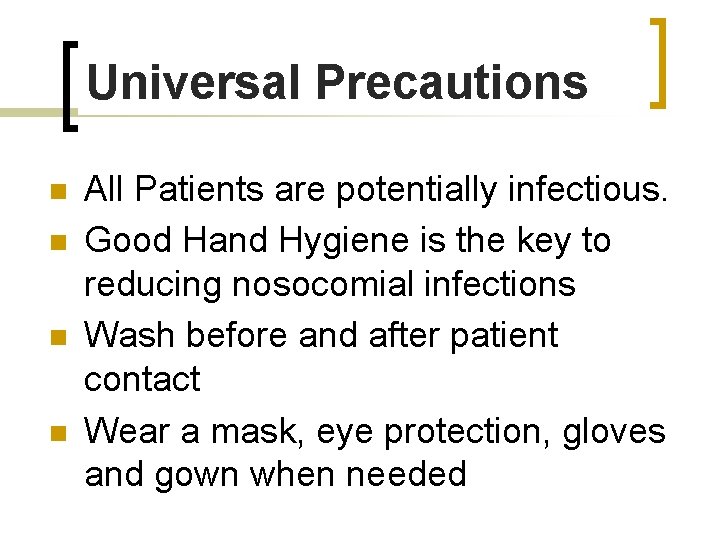 Universal Precautions

- All Patients are potentially infectious.
- Good Hand Hygiene is the key to reducing nosocomial infections
- Wash before and after patient contact
- Wear a mask, eye protection, gloves and gown when needed